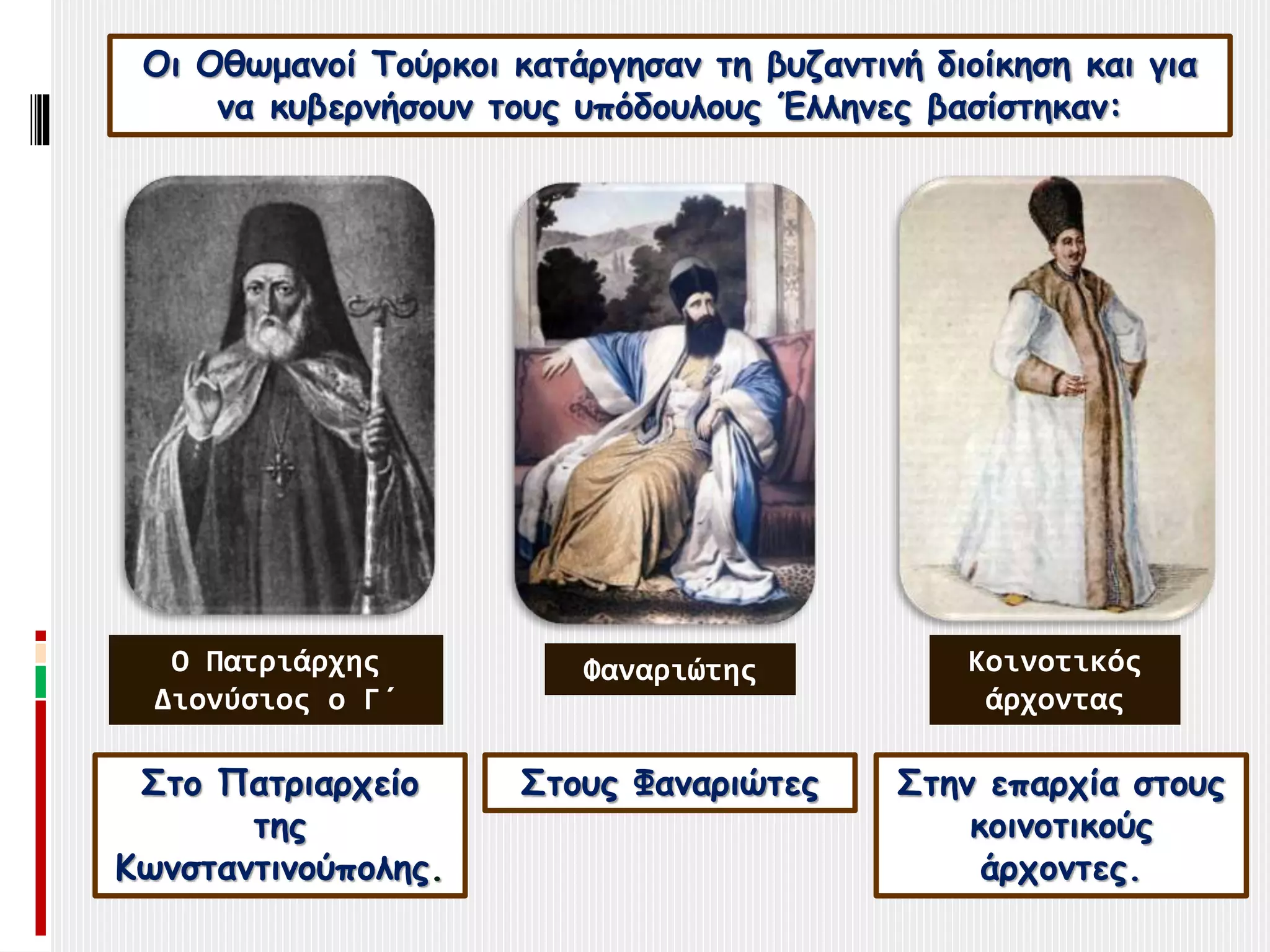 Οι Οθωμανοί Τούρκοι κατάργησαν τη βυζαντινή διοίκηση και για να κυβερνήσουν τους υπόδουλους Έλληνες βασίστηκαν:

Ο Πατριάρχης Διονύσιος ο Γ΄

Φαναριώτης

Κοινοτικός άρχοντας

Στο Πατριαρχείο της Κωνσταντινούπολης.

Στους Φαναριώτες

Στην επαρχία στους κοινοτικούς άρχοντες.